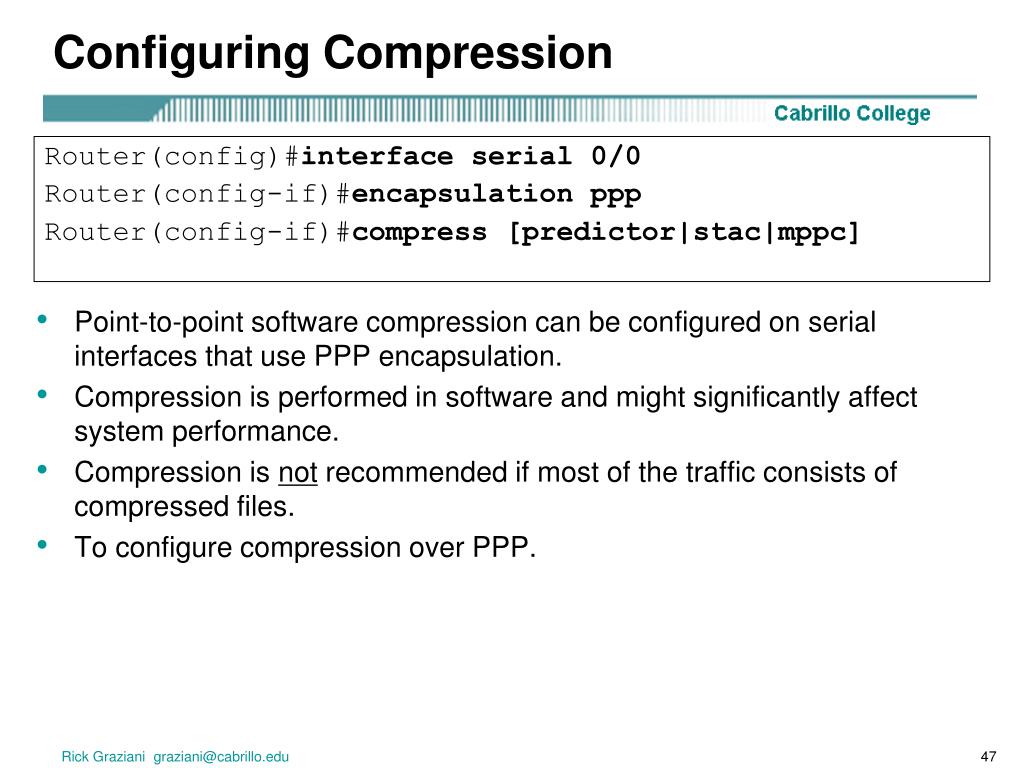 Configuring Compression

Cabrillo College

Router(config)#interface serial 0/0
Router(config-if)#encapsulation ppp
Router(config-if)#compress [predictor|stac|mppc]

• Point-to-point software compression can be configured on serial interfaces that use PPP encapsulation.
• Compression is performed in software and might significantly affect system performance.
• Compression is not recommended if most of the traffic consists of compressed files.
• To configure compression over PPP.

Rick Graziani graziani@cabrillo.edu

47